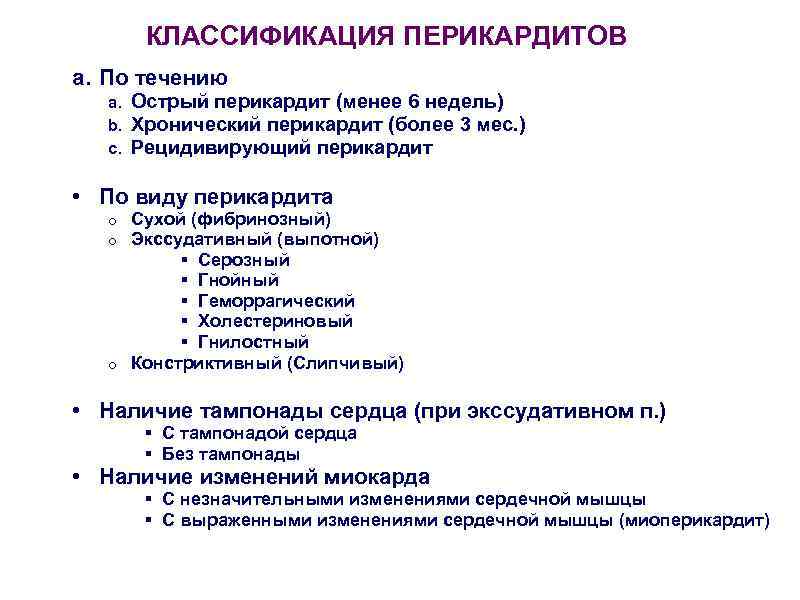 КЛАССИФИКАЦИЯ ПЕРИКАРДИТОВ

a. По течению
a. Острый перикардит (менее 6 недель)
b. Хронический перикардит (более 3 мес.)
c. Рецидивирующий перикардит

• По виду перикардита
o Сухой (фибринозный)
o Экссудативный (выпотной)
▪ Серозный
▪ Гнойный
▪ Геморрагический
▪ Холестериновый
▪ Гнилостный
o Констриктивный (Слипчивый)

• Наличие тампонады сердца (при экссудативном п.)
▪ С тампонадой сердца
▪ Без тампонады
• Наличие изменений миокарда
▪ С незначительными изменениями сердечной мышцы
▪ С выраженными изменениями сердечной мышцы (миоперикардит)